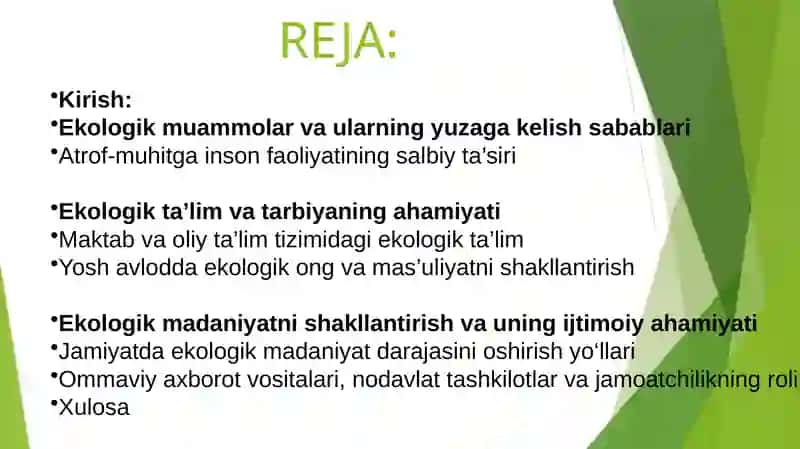 REJA:

•Kirish:
•Ekologik muammolar va ularning yuzaga kelish sabablari
•Atrof-muhitga inson faoliyatining salbiy ta'siri

•Ekologik ta'lim va tarbiyaning ahamiyati
•Maktab va oliy ta'lim tizimidagi ekologik ta'lim
•Yosh avlodda ekologik ong va mas'uliyatni shakllantirish

•Ekologik madaniyatni shakllantirish va uning ijtimoiy ahamiyati
•Jamiyatda ekologik madaniyat darajasini oshirish yo'llari
•Ommaviy axborot vositalari, nodavlat tashkilotlar va jamoatchilikning roli
•Xulosa